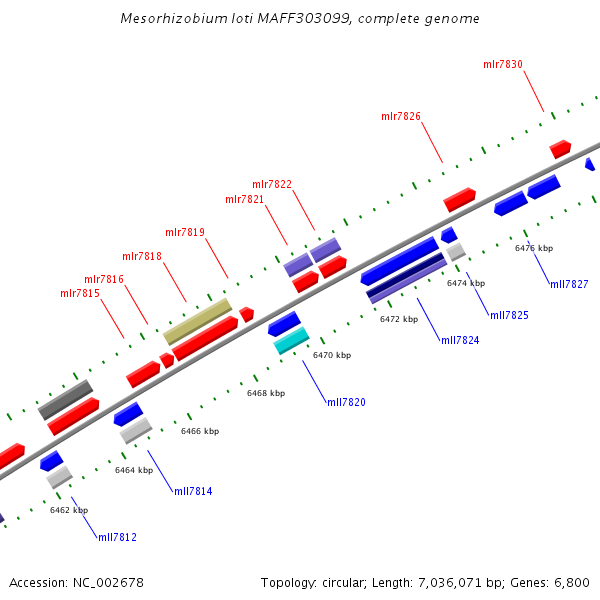 Mesorhizobium loti MAFF303099, complete genome

mlr7830
mlr7826
mlr7822
mlr7821
mlr7819
mlr7818
mlr7816
mlr7815

6476 kbp
mll7827
6474 kbp
mll7825
6472 kbp
mll7824
6470 kbp
mll7820
6468 kbp
6466 kbp
6464 kbp
mll7814
6462 kbp
mll7812

Accession: NC_002678

Topology: circular; Length: 7,036,071 bp; Genes: 6,800